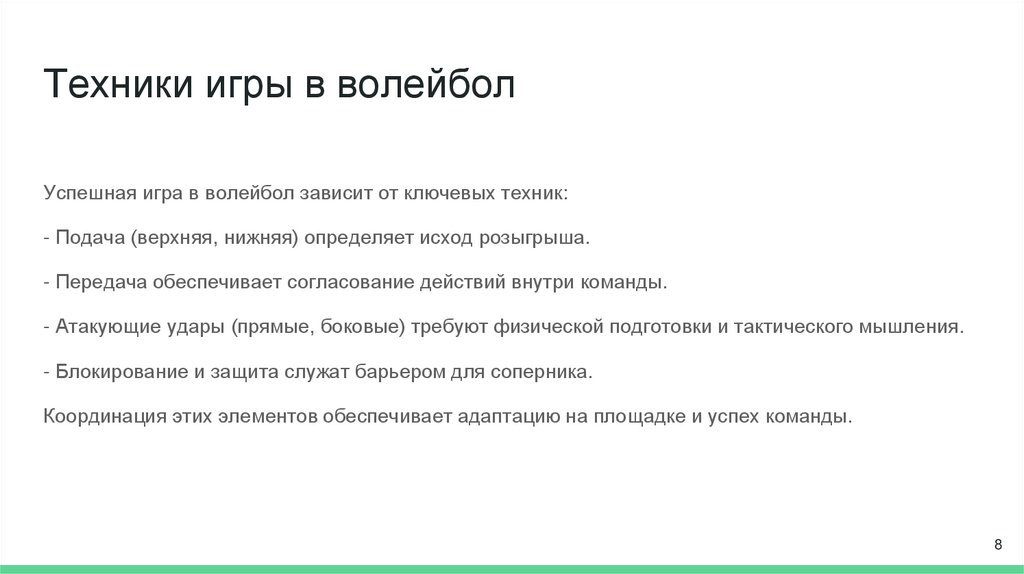 Техники игры в волейбол

Успешная игра в волейбол зависит от ключевых техник:

- Подача (верхняя, нижняя) определяет исход розыгрыша.

- Передача обеспечивает согласование действий внутри команды.

- Атакующие удары (прямые, боковые) требуют физической подготовки и тактического мышления.

- Блокирование и защита служат барьером для соперника.

Координация этих элементов обеспечивает адаптацию на площадке и успех команды.

8